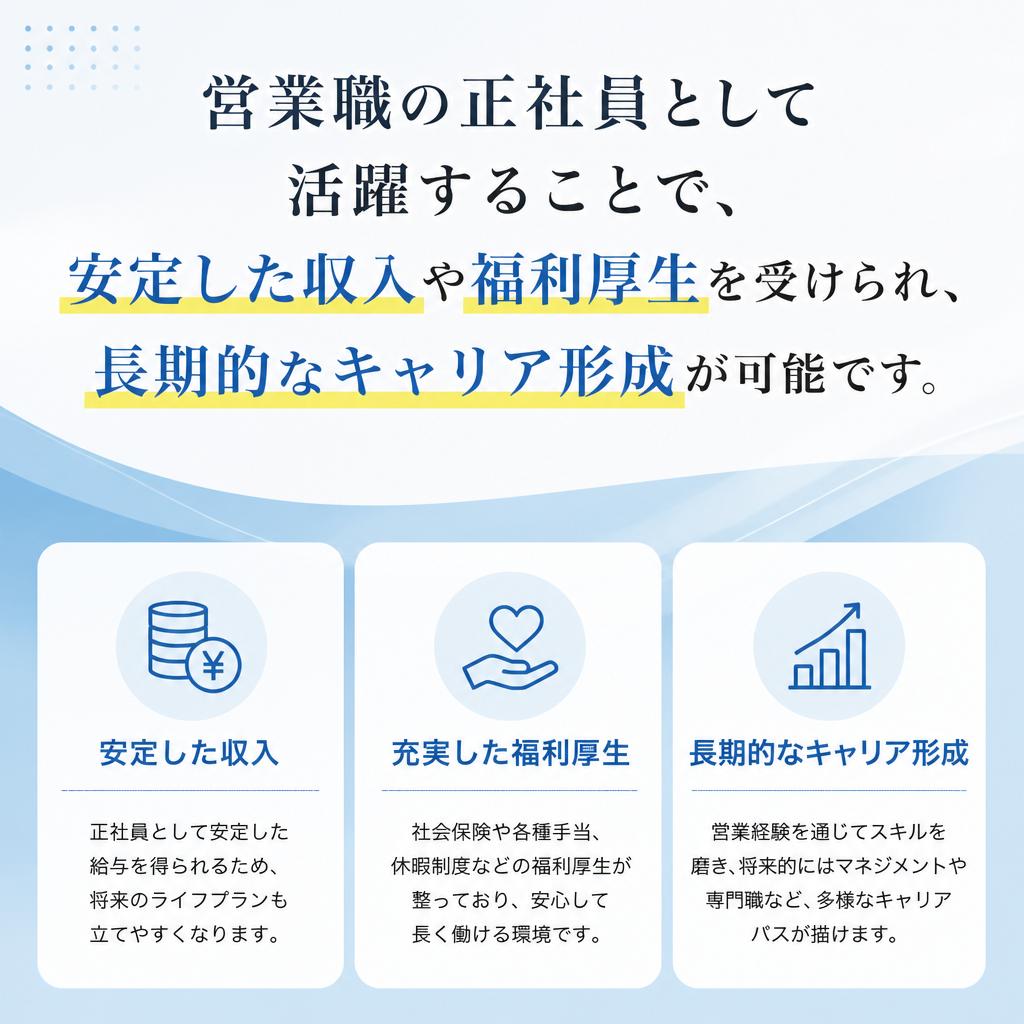 営業職の正社員として活躍することで、安定した収入や福利厚生を受けられ、長期的なキャリア形成が可能です。

¥

安定した収入

正社員として安定した給与を得られるため、将来のライフプランも立てやすくなります。

充実した福利厚生

社会保険や各種手当、休暇制度などの福利厚生が整っており、安心して長く働ける環境です。

長期的なキャリア形成

営業経験を通じてスキルを磨き、将来的にはマネジメントや専門職など、多様なキャリアパスが描けます。